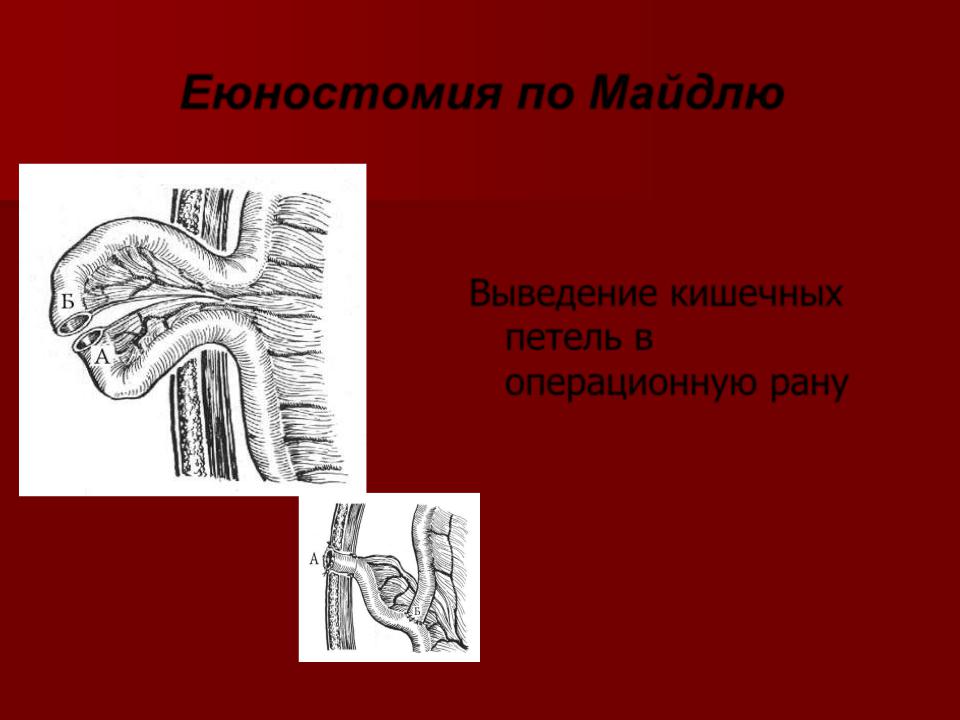 Еюностомия по Майдлю

Б
А

Выведение кишечных петель в операционную рану

А
Б